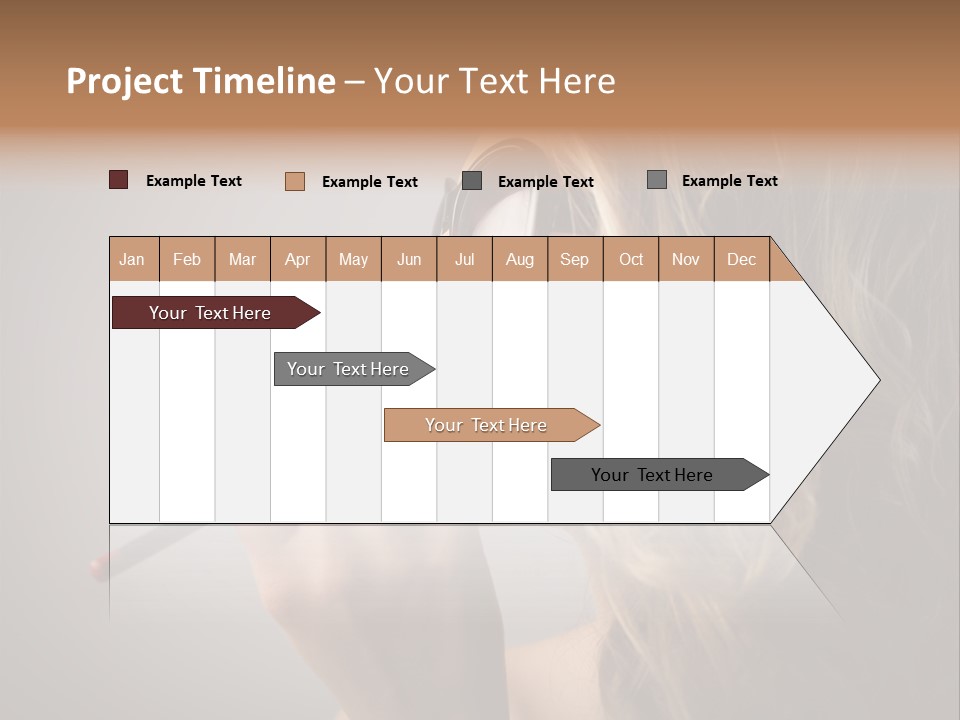 Project Timeline – Your Text Here

Example Text Example Text Example Text Example Text

| Jan | Feb | Mar | Apr | May | Jun | Jul | Aug | Sep | Oct | Nov | Dec |
|---|---|---|---|---|---|---|---|---|---|---|---|

Your Text Here

Your Text Here

Your Text Here

Your Text Here